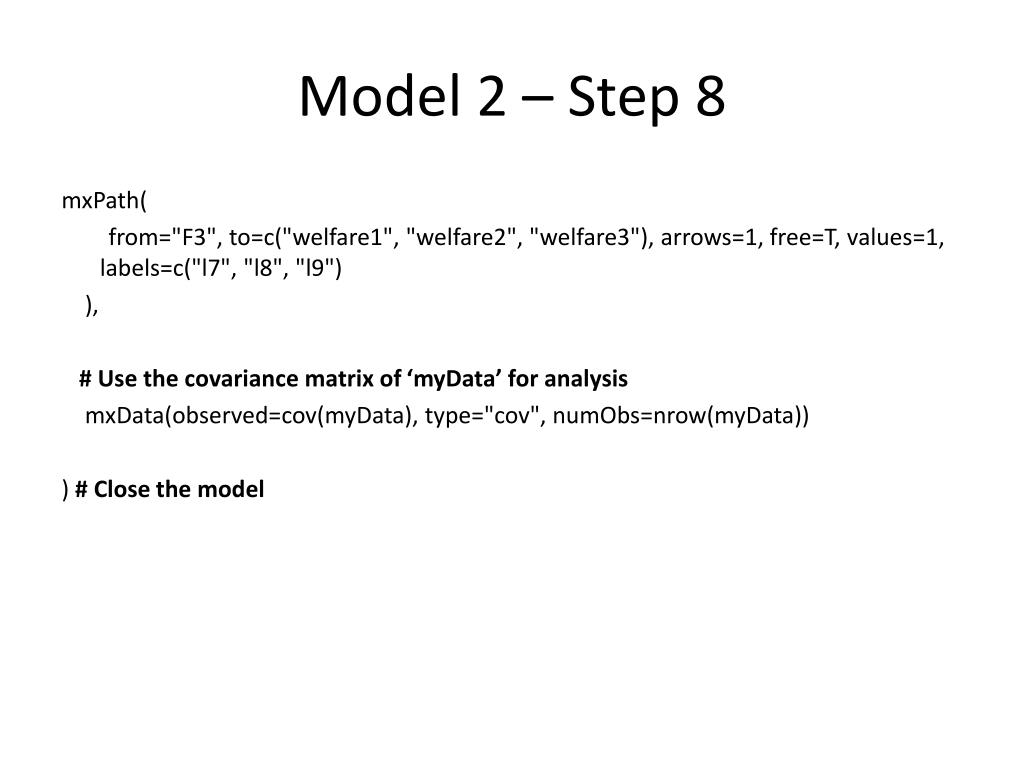 Model 2 – Step 8

mxPath(

from="F3", to=c("welfare1", "welfare2", "welfare3"), arrows=1, free=T, values=1, labels=c("l7", "l8", "l9")

),

# Use the covariance matrix of ‘myData’ for analysis

mxData(observed=cov(myData), type="cov", numObs=nrow(myData))

) # Close the model